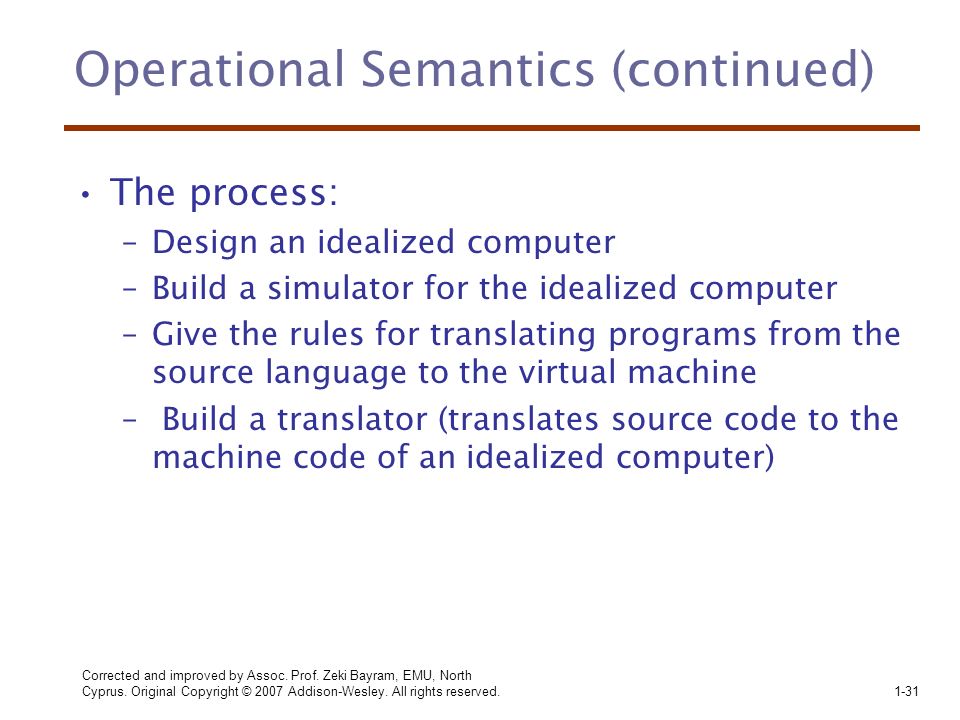 Operational Semantics (continued)

• The process:
– Design an idealized computer
– Build a simulator for the idealized computer
– Give the rules for translating programs from the source language to the virtual machine
– Build a translator (translates source code to the machine code of an idealized computer)

Corrected and improved by Assoc. Prof. Zeki Bayram, EMU, North Cyprus. Original Copyright © 2007 Addison-Wesley. All rights reserved.

1-31